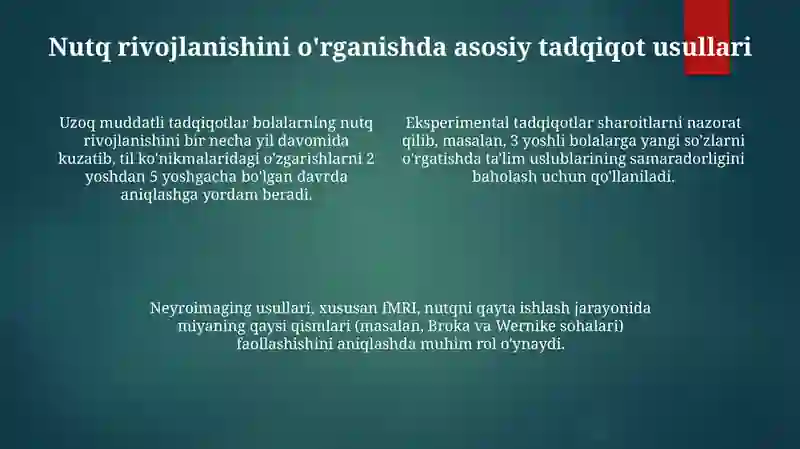 Nutq rivojlanishini o'rganishda asosiy tadqiqot usullari

Uzoq muddatli tadqiqotlar bolalarning nutq rivojlanishini bir necha yil davomida kuzatib, til ko'nikmalaridagi o'zgarishlarni 2 yoshdan 5 yoshgacha bo'lgan davrda aniqlashga yordam beradi.

Eksperimental tadqiqotlar sharoitlarni nazorat qilib, masalan, 3 yoshli bolalarga yangi so'zlarni o'rgatishda ta'lim uslublarining samaradorligini baholash uchun qo'llaniladi.

Neyroimaging usullari, xususan fMRI, nutqni qayta ishlash jarayonida miyaning qaysi qismlari (masalan, Broka va Wernike sohalari) faollashishini aniqlashda muhim rol o'ynaydi.